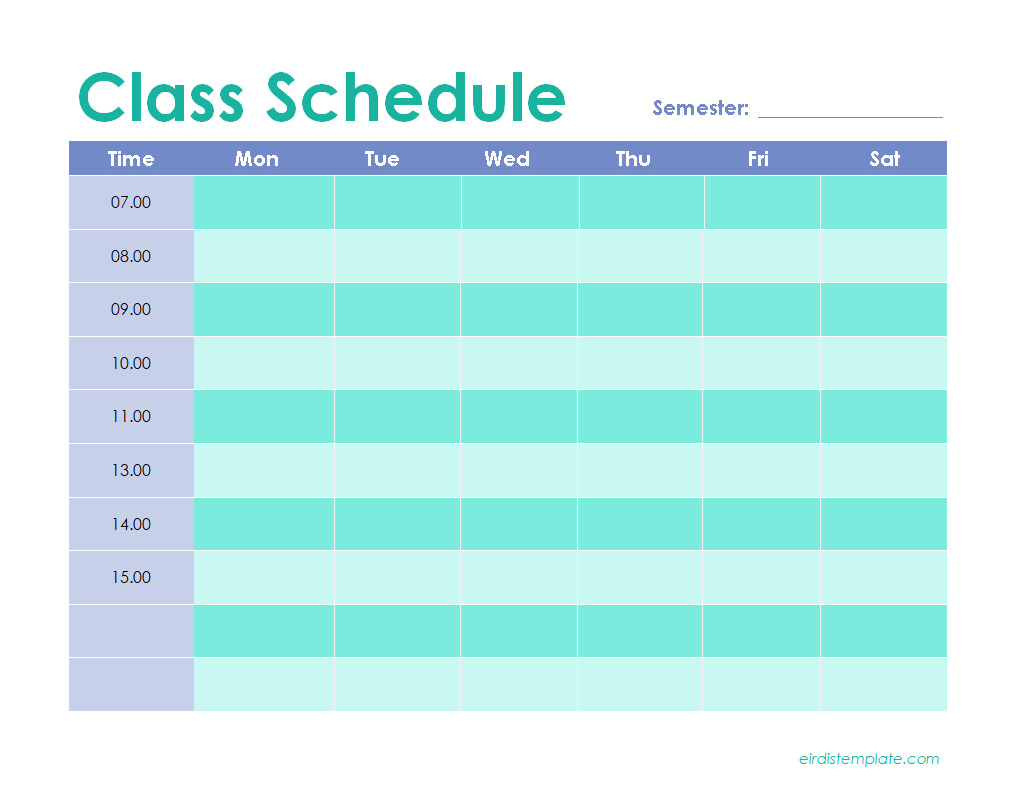 Class Schedule

Semester: ________________

| Time | Mon | Tue | Wed | Thu | Fri | Sat |
|---|---|---|---|---|---|---|
| 07.00 | | | | | | |
| 08.00 | | | | | | |
| 09.00 | | | | | | |
| 10.00 | | | | | | |
| 11.00 | | | | | | |
| 13.00 | | | | | | |
| 14.00 | | | | | | |
| 15.00 | | | | | | |
| | | | | | | |
| | | | | | | |

eirdistemplate.com